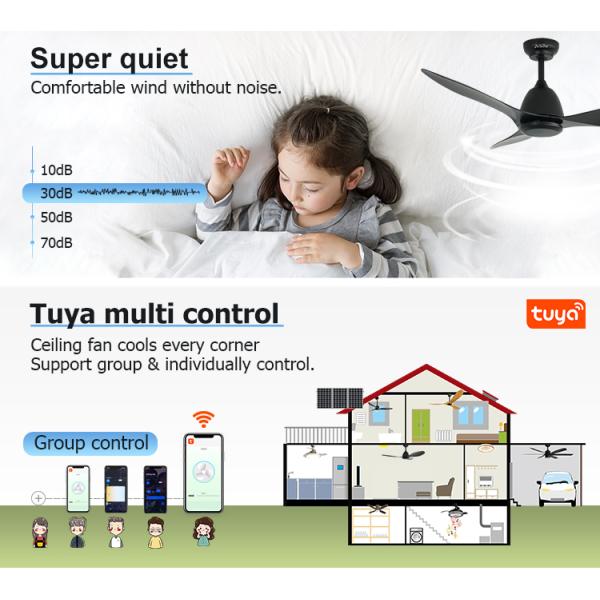 Super quiet
Comfortable wind without noise.

10dB
30dB
50dB
70dB

Tuya multi control

tuya

Ceiling fan cools every corner
Support group & individually control.

Group control